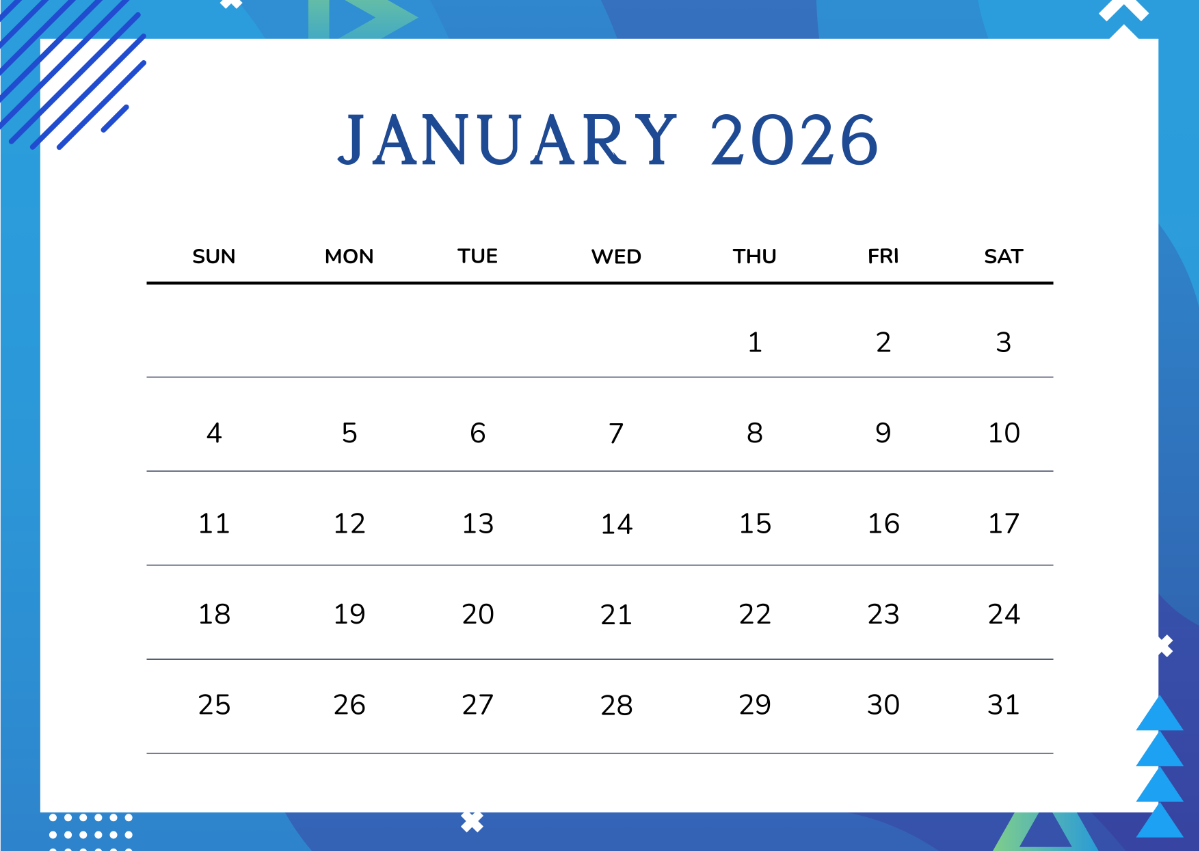 JANUARY 2026

| SUN | MON | TUE | WED | THU | FRI | SAT |
|---|---|---|---|---|---|---|
| | | | | 1 | 2 | 3 |
| 4 | 5 | 6 | 7 | 8 | 9 | 10 |
| 11 | 12 | 13 | 14 | 15 | 16 | 17 |
| 18 | 19 | 20 | 21 | 22 | 23 | 24 |
| 25 | 26 | 27 | 28 | 29 | 30 | 31 |